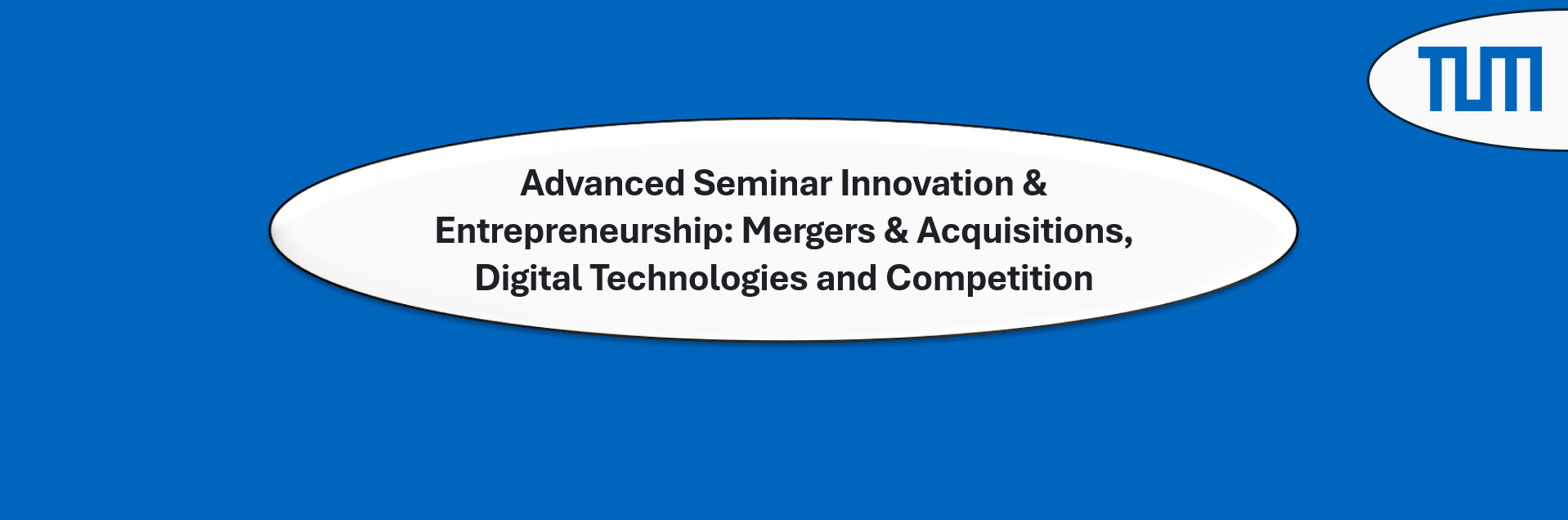 TUM

Advanced Seminar Innovation & Entrepreneurship: Mergers & Acquisitions, Digital Technologies and Competition